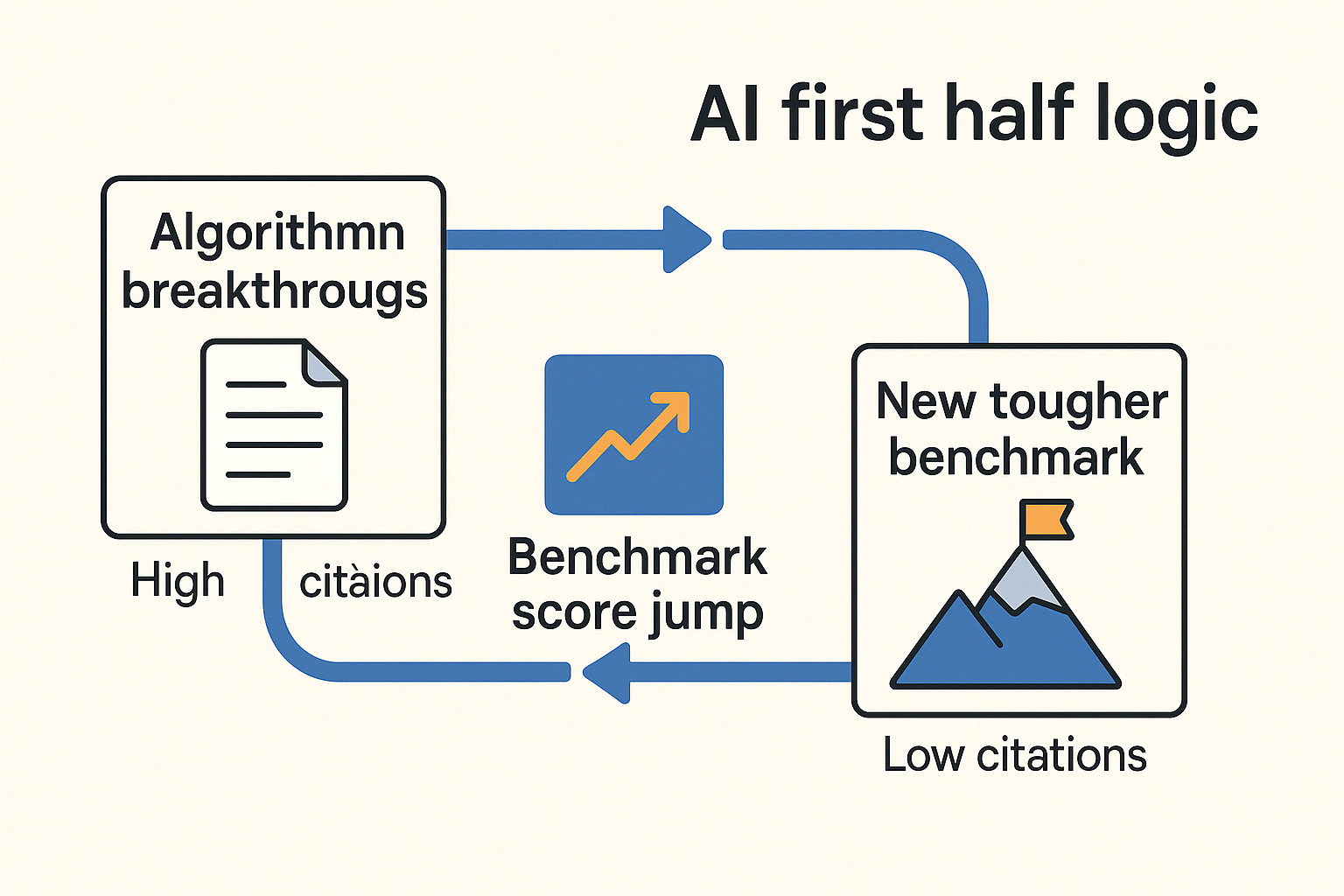 AI first half logic

Algorithmn breakthrougs

High citàions

Benchmark score jump

New tougher benchmark

Low citations